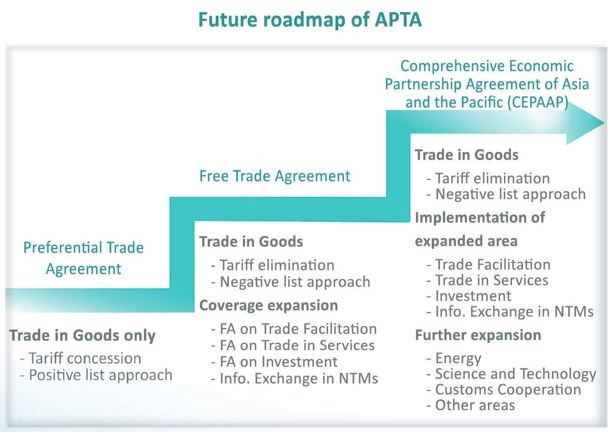 Future roadmap of APTA

Preferential Trade Agreement

Trade in Goods only
- Tariff concession
- Positive list approach

Free Trade Agreement

Trade in Goods
- Tariff elimination
- Negative list approach

Coverage expansion
- FA on Trade Facilitation
- FA on Trade in Services
- FA on Investment
- Info. Exchange in NTMs

Comprehensive Economic Partnership Agreement of Asia and the Pacific (CEPAAP)

Trade in Goods
- Tariff elimination
- Negative list approach

Implementation of expanded area
- Trade Facilitation
- Trade in Services
- Investment
- Info. Exchange in NTMs

Further expansion
- Energy
- Science and Technology
- Customs Cooperation
- Other areas